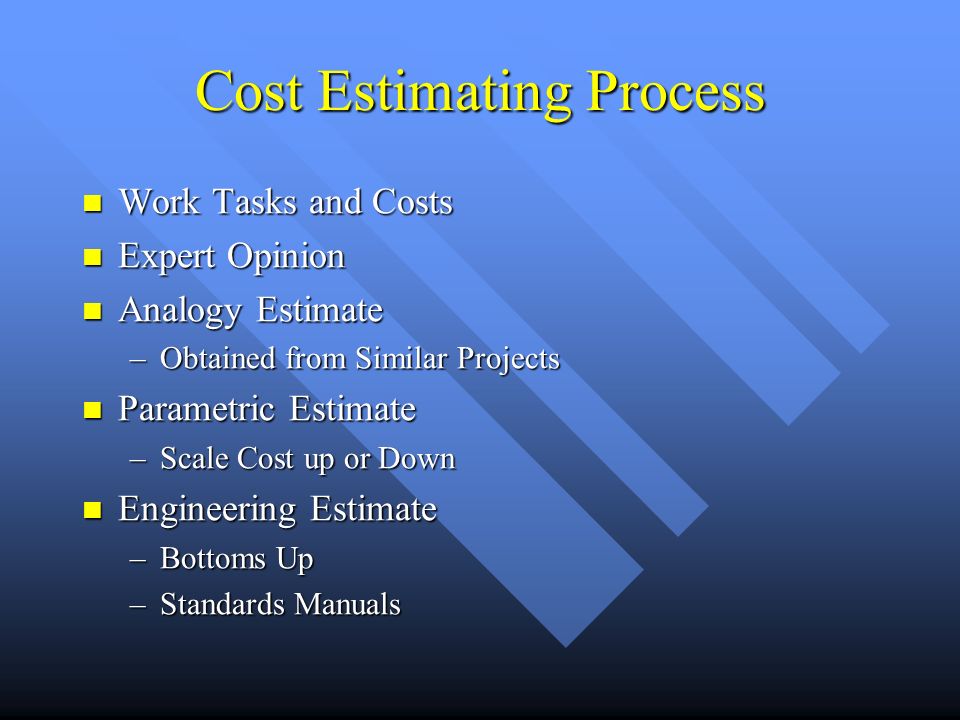 Cost Estimating Process

- Work Tasks and Costs
- Expert Opinion
- Analogy Estimate
  – Obtained from Similar Projects
- Parametric Estimate
  – Scale Cost up or Down
- Engineering Estimate
  – Bottoms Up
  – Standards Manuals